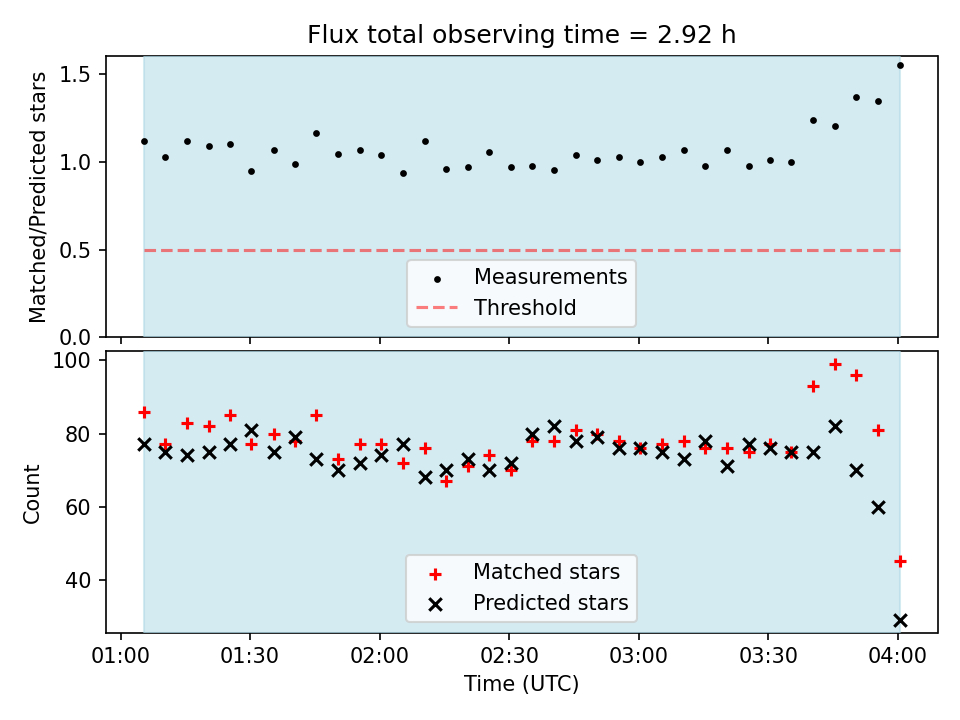 Flux total observing time = 2.92 h

Matched/Predicted stars

1.5
1.0
0.5
0.0

Measurements
Threshold

Count

100
80
60
40

Matched stars
Predicted stars

01:00 01:30 02:00 02:30 03:00 03:30 04:00

Time (UTC)